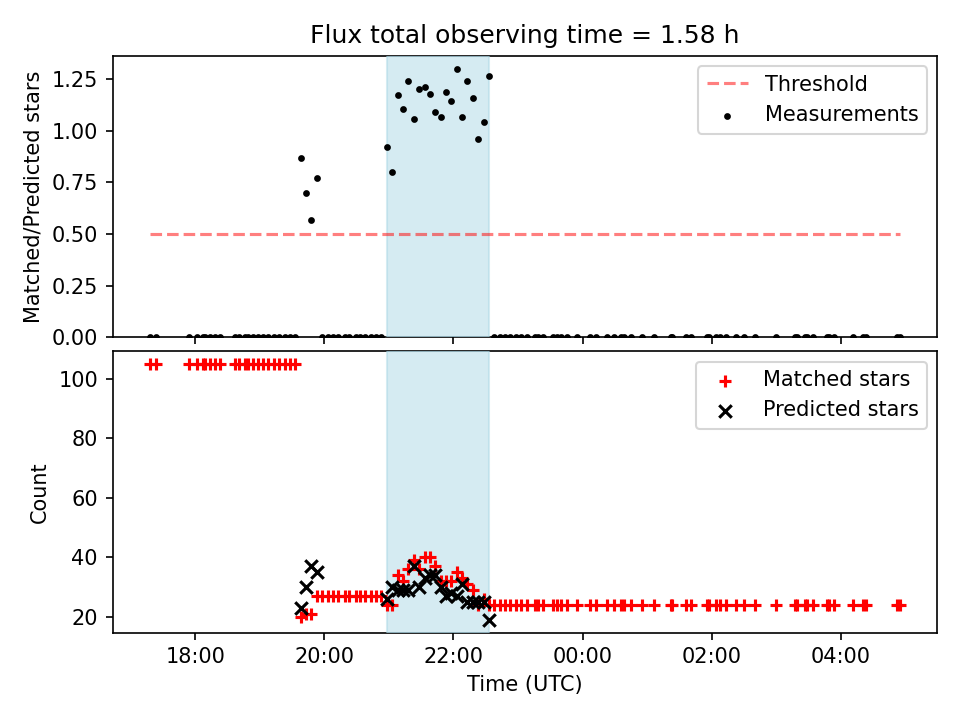 Flux total observing time = 1.58 h

Matched/Predicted stars

1.25
1.00
0.75
0.50
0.25
0.00

Threshold
Measurements

Count

100
80
60
40
20

Matched stars
Predicted stars

18:00
20:00
22:00
00:00
02:00
04:00

Time (UTC)